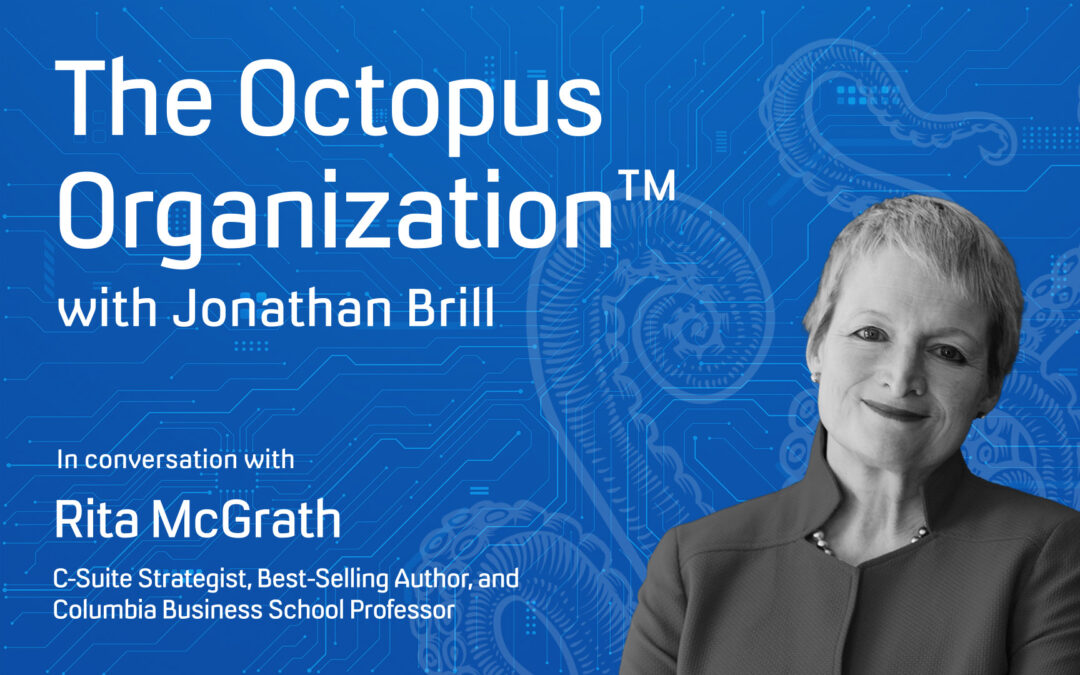 The Octopus Organization™
with Jonathan Brill

In conversation with

Rita McGrath

C-Suite Strategist, Best-Selling Author, and Columbia Business School Professor